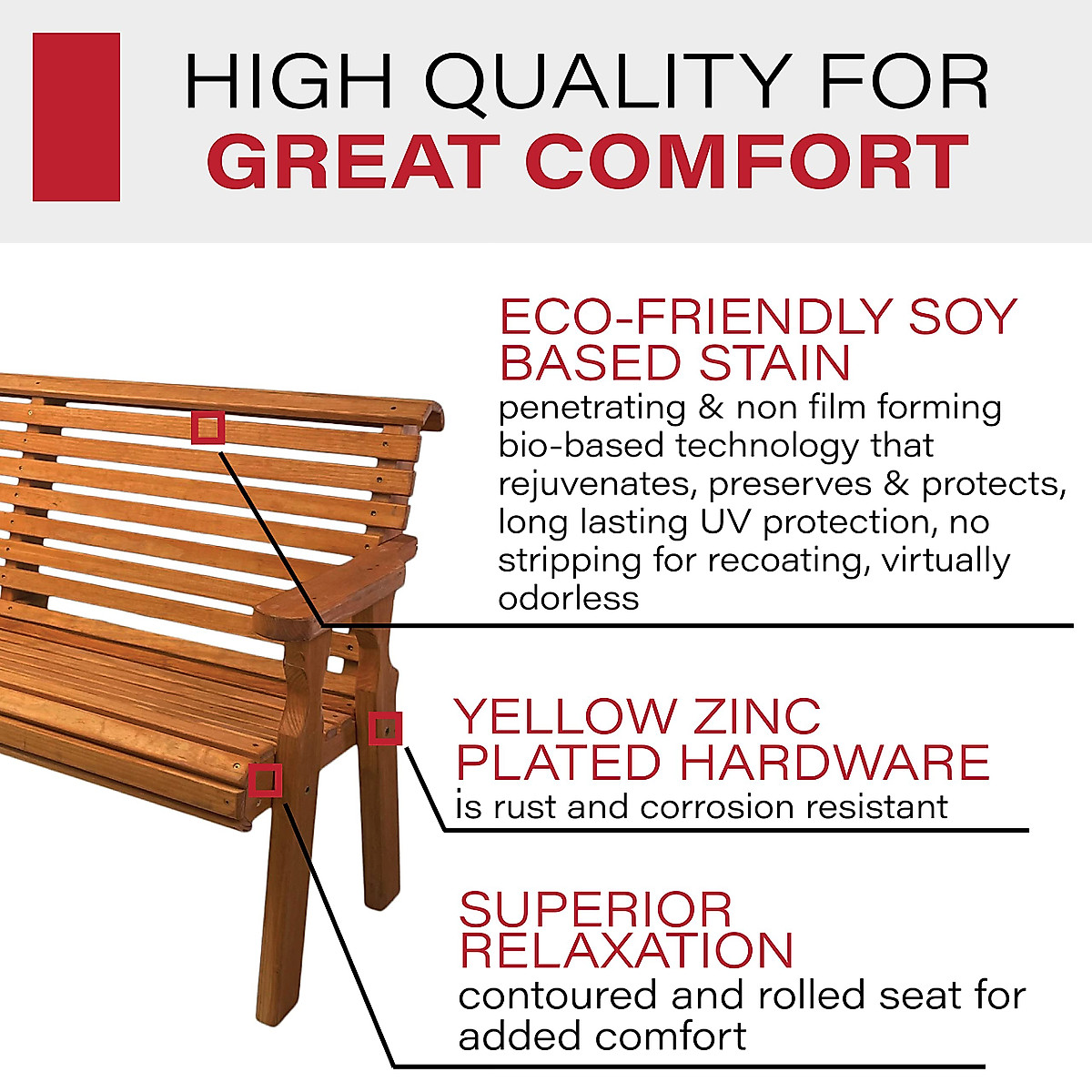 HIGH QUALITY FOR
GREAT COMFORT

ECO-FRIENDLY SOY BASED STAIN
penetrating & non film forming bio-based technology that rejuvenates, preserves & protects, long lasting UV protection, no stripping for recoating, virtually odorless

YELLOW ZINC PLATED HARDWARE
is rust and corrosion resistant

SUPERIOR RELAXATION
contoured and rolled seat for added comfort